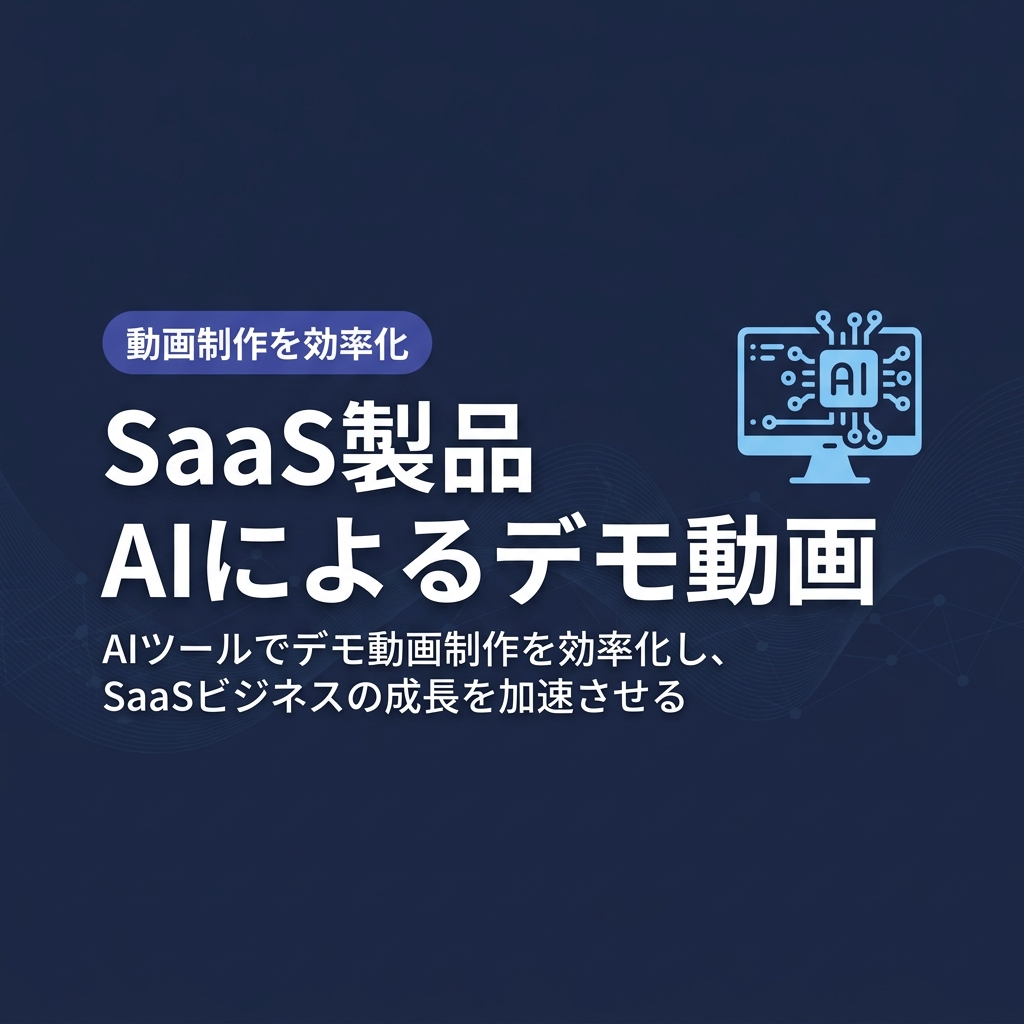 動画制作を効率化

SaaS製品
AIによるデモ動画

AIツールでデモ動画制作を効率化し、
SaaSビジネスの成長を加速させる

AI